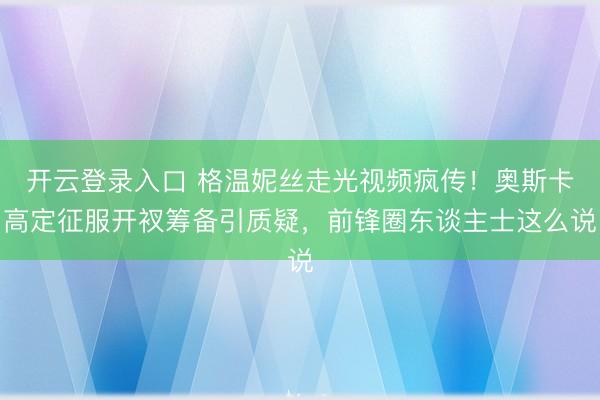 开云登录入口 格温妮丝走光视频疯传！奥斯卡高定征服开衩筹备引质疑，前锋圈东谈主士这么说说